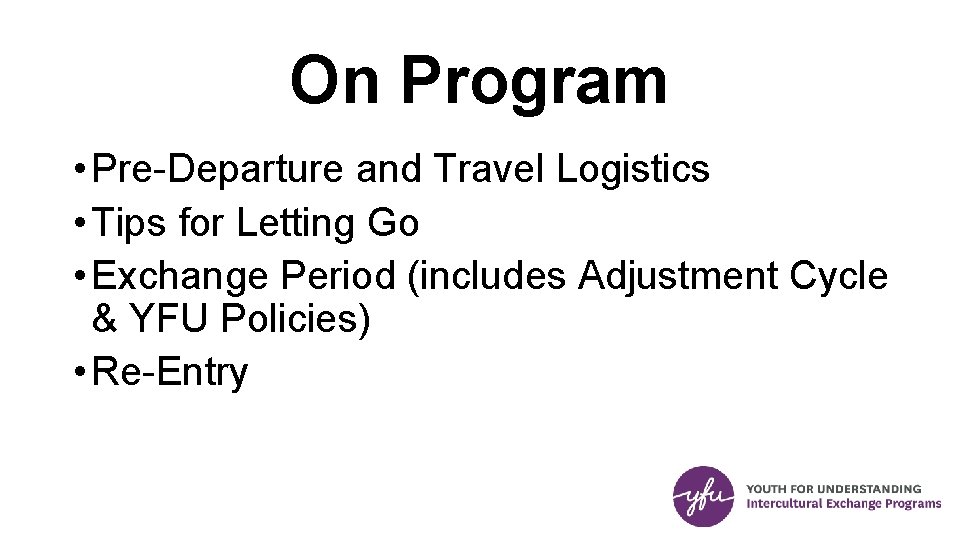 On Program

• Pre-Departure and Travel Logistics
• Tips for Letting Go
• Exchange Period (includes Adjustment Cycle & YFU Policies)
• Re-Entry

yfu YOUTH FOR UNDERSTANDING
Intercultural Exchange Programs